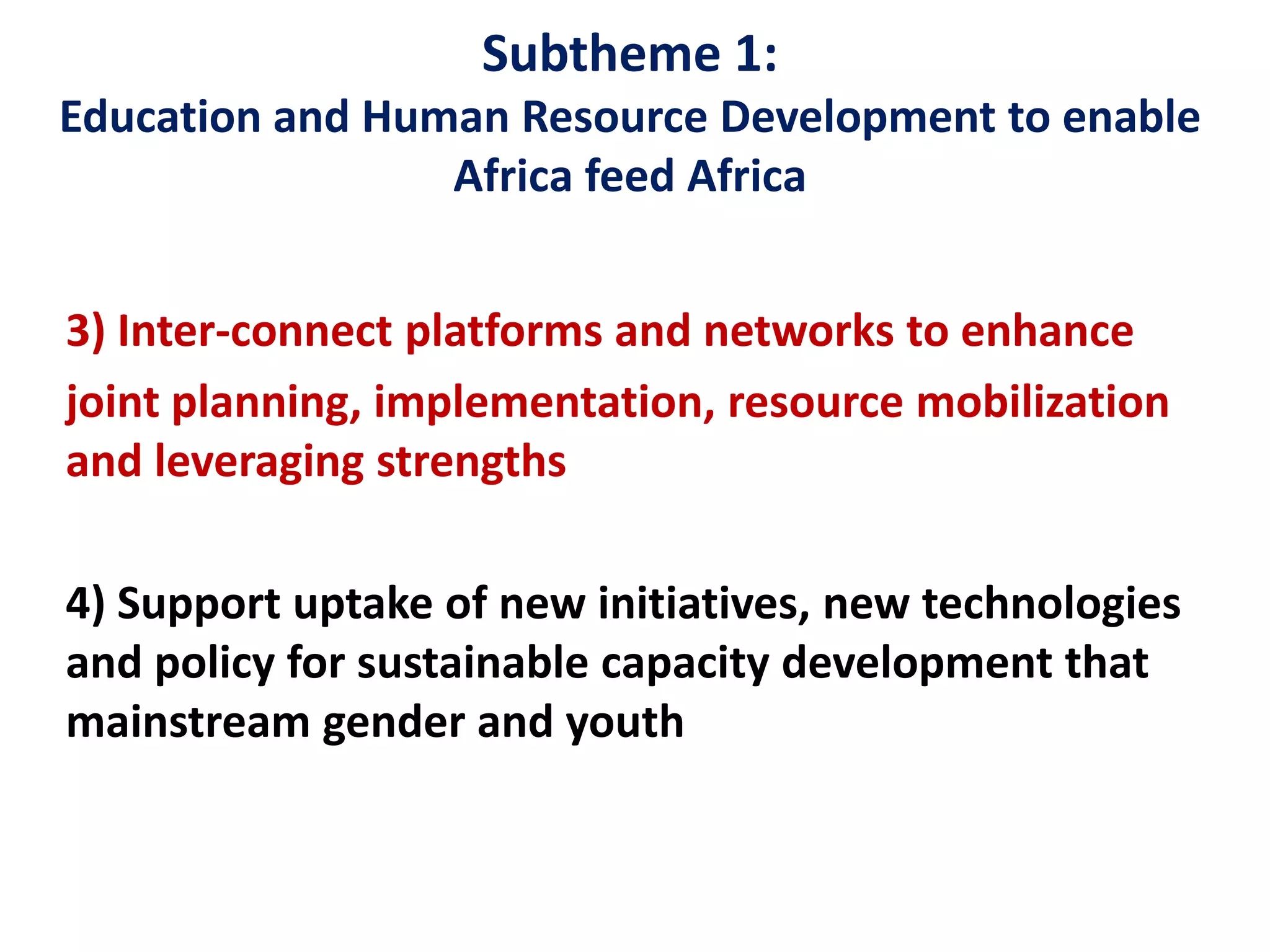 Subtheme 1:
Education and Human Resource Development to enable Africa feed Africa

3) Inter-connect platforms and networks to enhance joint planning, implementation, resource mobilization and leveraging strengths

4) Support uptake of new initiatives, new technologies and policy for sustainable capacity development that mainstream gender and youth